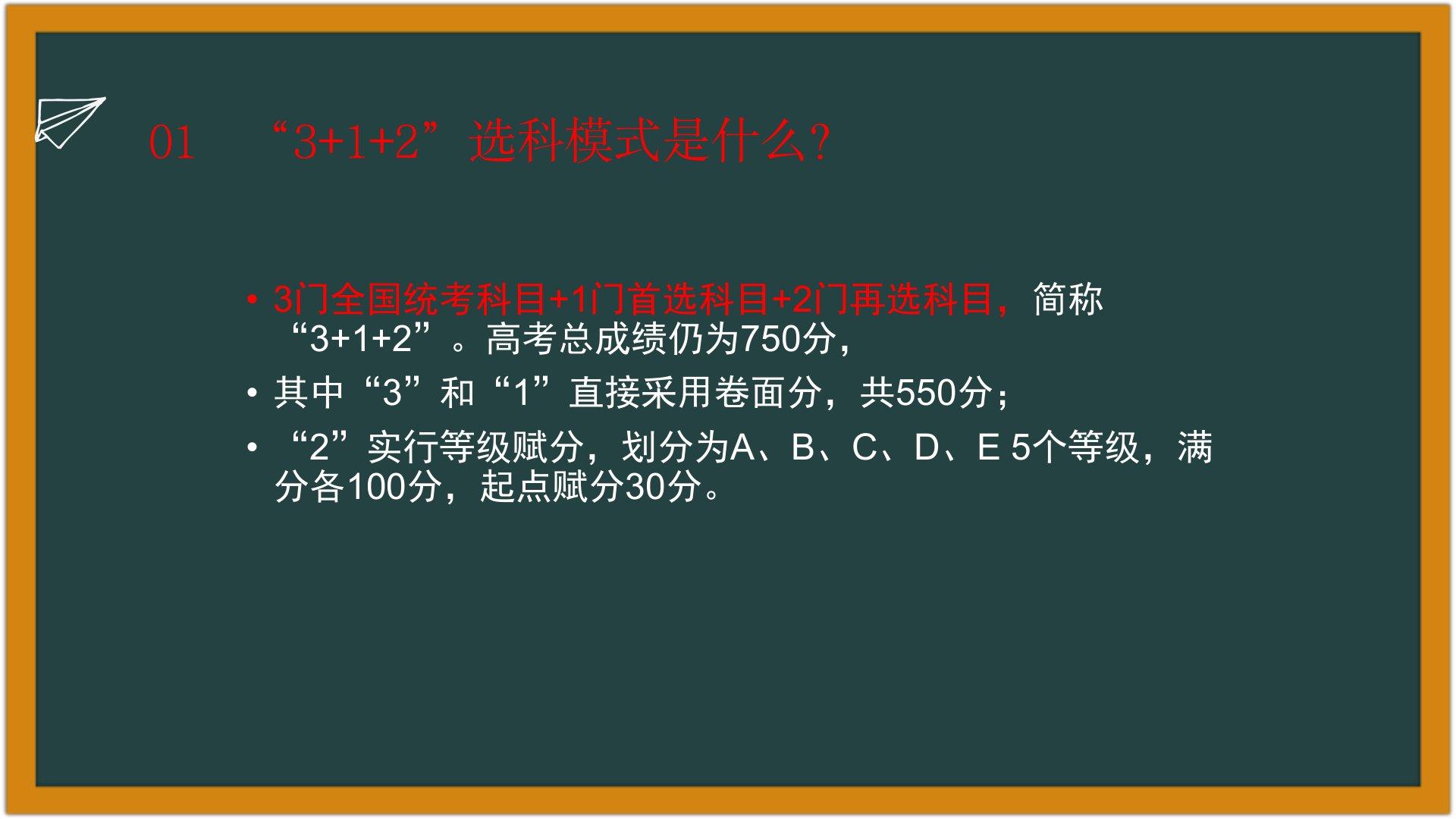 01 “3+1+2”选科模式是什么?

• 3门全国统考科目+1门首选科目+2门再选科目，简称“3+1+2”。高考总成绩仍为750分，

• 其中“3”和“1”直接采用卷面分，共550分；

• “2”实行等级赋分，划分为A、B、C、D、E 5个等级，满分各100分，起点赋分30分。